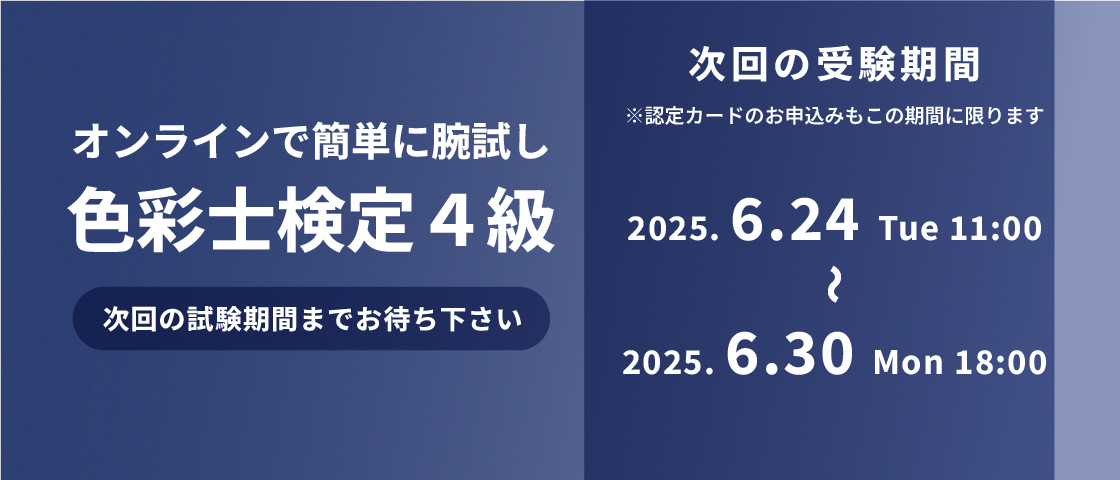 オンラインで簡単に腕試し
色彩士検定４級

次回の試験期間までお待ち下さい

次回の受験期間
※認定カードのお申込みもこの期間に限ります

2025. 6.24 Tue 11:00
~
2025. 6.30 Mon 18:00